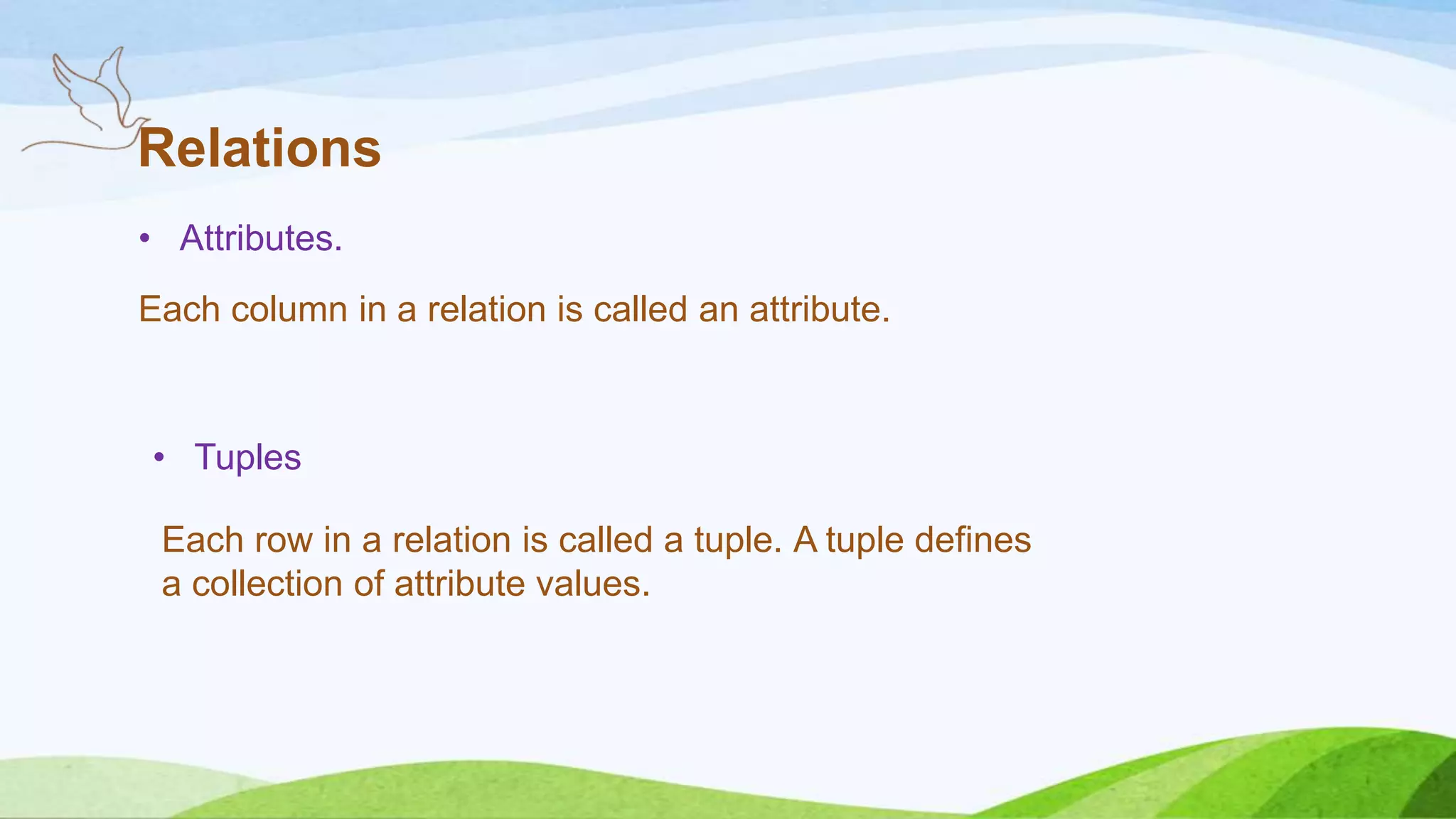 Relations

• Attributes.

Each column in a relation is called an attribute.

• Tuples

Each row in a relation is called a tuple. A tuple defines a collection of attribute values.